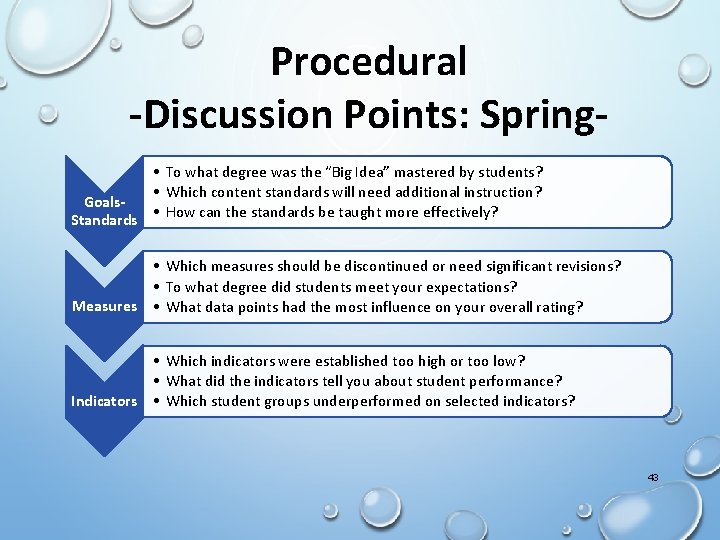 Procedural
-Discussion Points: Spring-

Goals-Standards

• To what degree was the "Big Idea" mastered by students?
• Which content standards will need additional instruction?
• How can the standards be taught more effectively?

Measures

• Which measures should be discontinued or need significant revisions?
• To what degree did students meet your expectations?
• What data points had the most influence on your overall rating?

Indicators

• Which indicators were established too high or too low?
• What did the indicators tell you about student performance?
• Which student groups underperformed on selected indicators?

43